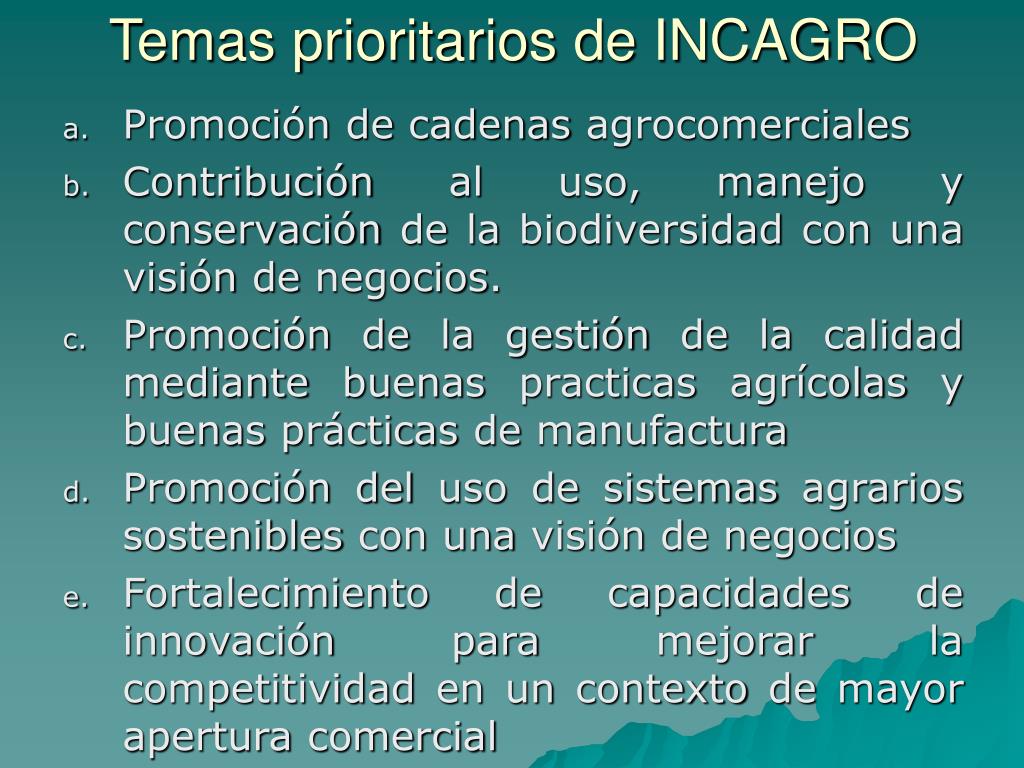 Temas prioritarios de INCAGRO

a. Promoción de cadenas agrocomerciales
b. Contribución al uso, manejo y conservación de la biodiversidad con una visión de negocios.
c. Promoción de la gestión de la calidad mediante buenas practicas agrícolas y buenas prácticas de manufactura
d. Promoción del uso de sistemas agrarios sostenibles con una visión de negocios
e. Fortalecimiento de capacidades de innovación para mejorar la competitividad en un contexto de mayor apertura comercial